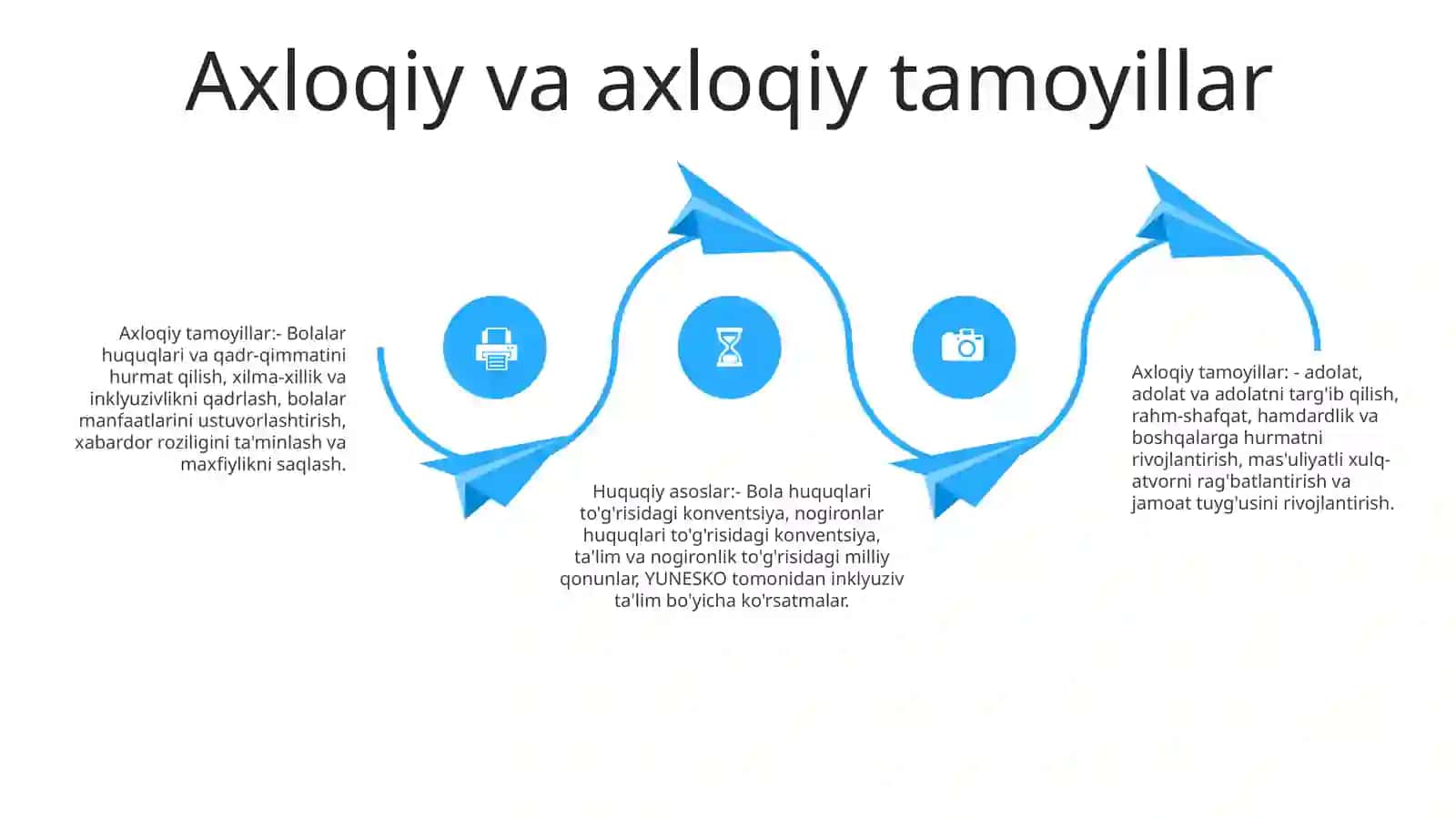 Axloqiy va axloqiy tamoyillar

Axloqiy tamoyillar:- Bolalar huquqlari va qadr-qimmatini hurmat qilish, xilma-xillik va inklyuzivlikni qadrlash, bolalar manfaatlarini ustuvorlashtirish, xabardor roziligini ta'minlash va maxfiylikni saqlash.

Huquqiy asoslar:- Bola huquqlari to'g'risidagi konventsiya, nogironlar huquqlari to'g'risidagi konventsiya, ta'lim va nogironlik to'g'risidagi milliy qonunlar, YUNESKO tomonidan inklyuziv ta'lim bo'yicha ko'rsatmalar.

Axloqiy tamoyillar: - adolat, adolat va adolatni targ'ib qilish, rahm-shafqat, hamdardlik va boshqalarga hurmatni rivojlantirish, mas'uliyatli xulq-atvorni rag'batlantirish va jamoat tuyg'usini rivojlantirish.